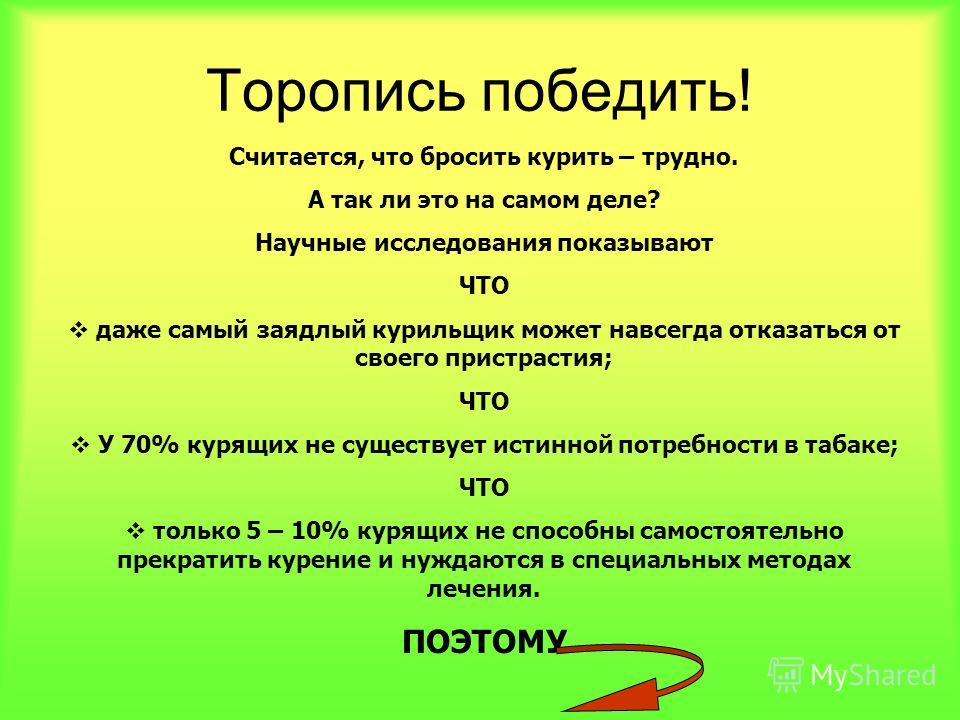 Торопись победить!

Считается, что бросить курить – трудно.

А так ли это на самом деле?

Научные исследования показывают

ЧТО

❖ даже самый заядлый курильщик может навсегда отказаться от своего пристрастия;

ЧТО

❖ У 70% курящих не существует истинной потребности в табаке;

ЧТО

❖ только 5 – 10% курящих не способны самостоятельно прекратить курение и нуждаются в специальных методах лечения.

ПОЭТОМУ

MyShared